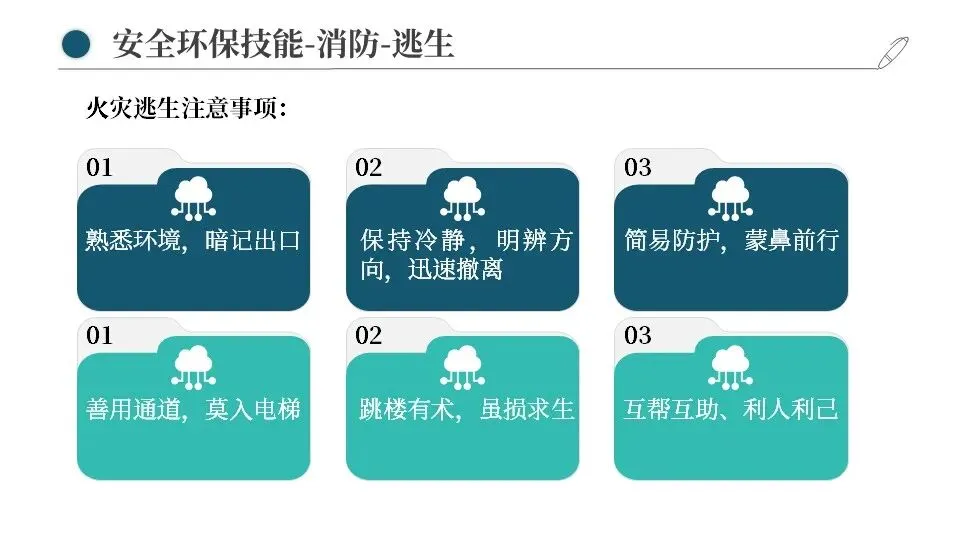 安全环保技能-消防-逃生

火灾逃生注意事项：

01
熟悉环境，暗记出口

02
保持冷静，明辨方向，迅速撤离

03
简易防护，蒙鼻前行

01
善用通道，莫入电梯

02
跳楼有术，虽损求生

03
互帮互助、利人利己